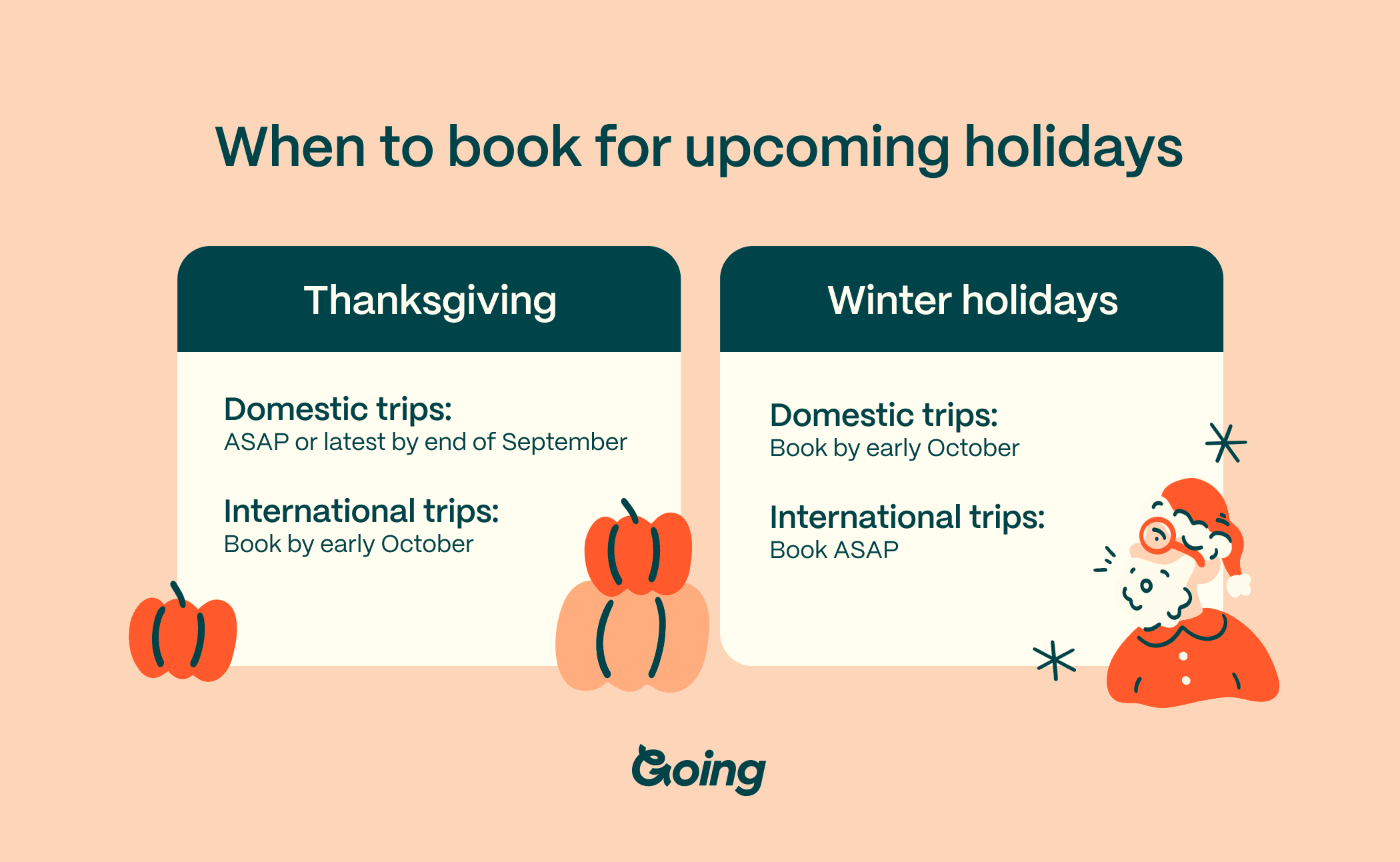 When to book for upcoming holidays

Thanksgiving

Domestic trips:
ASAP or latest by end of September

International trips:
Book by early October

Winter holidays

Domestic trips:
Book by early October

International trips:
Book ASAP

Going